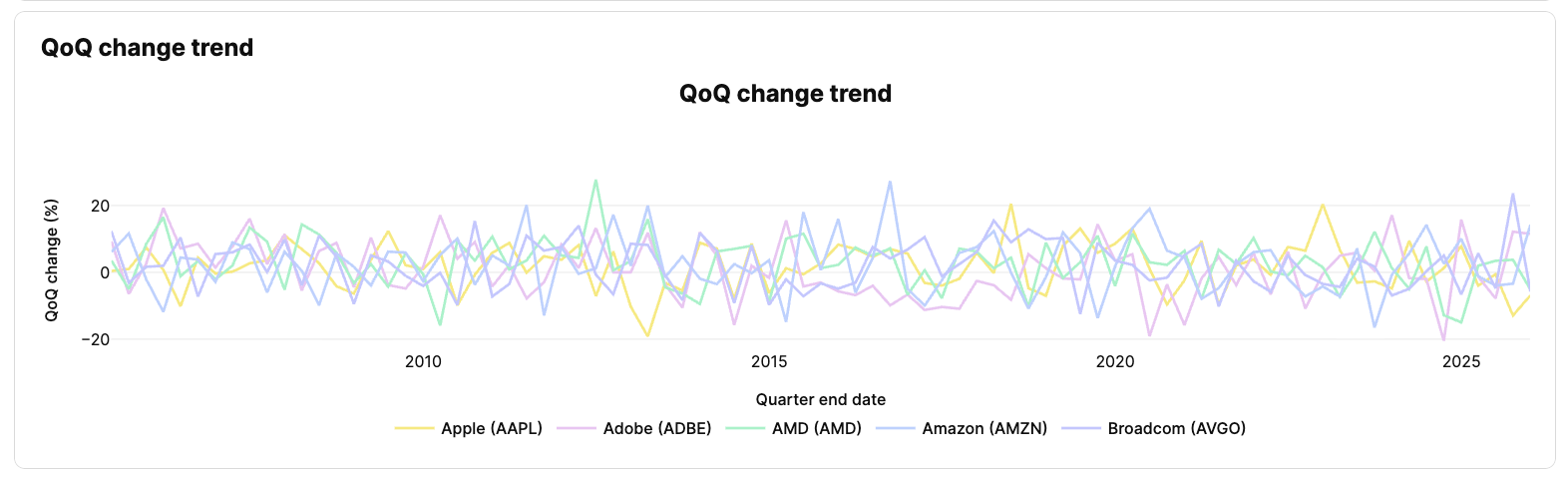 QoQ change trend

QoQ change trend

QoQ change (%)

20
0
−20

2010
2015
2020
2025

Quarter end date

Apple (AAPL)
Adobe (ADBE)
AMD (AMD)
Amazon (AMZN)
Broadcom (AVGO)